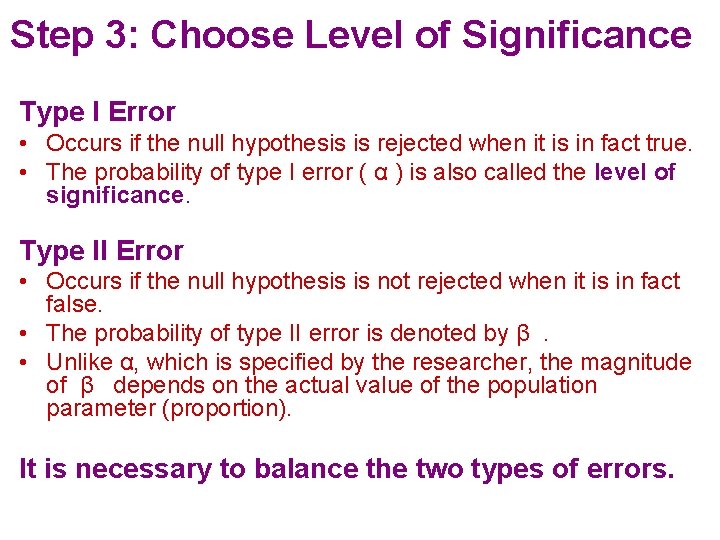 Step 3: Choose Level of Significance

Type I Error

• Occurs if the null hypothesis is rejected when it is in fact true.
• The probability of type I error ( α ) is also called the level of significance.

Type II Error

• Occurs if the null hypothesis is not rejected when it is in fact false.
• The probability of type II error is denoted by β .
• Unlike α, which is specified by the researcher, the magnitude of β depends on the actual value of the population parameter (proportion).

It is necessary to balance the two types of errors.